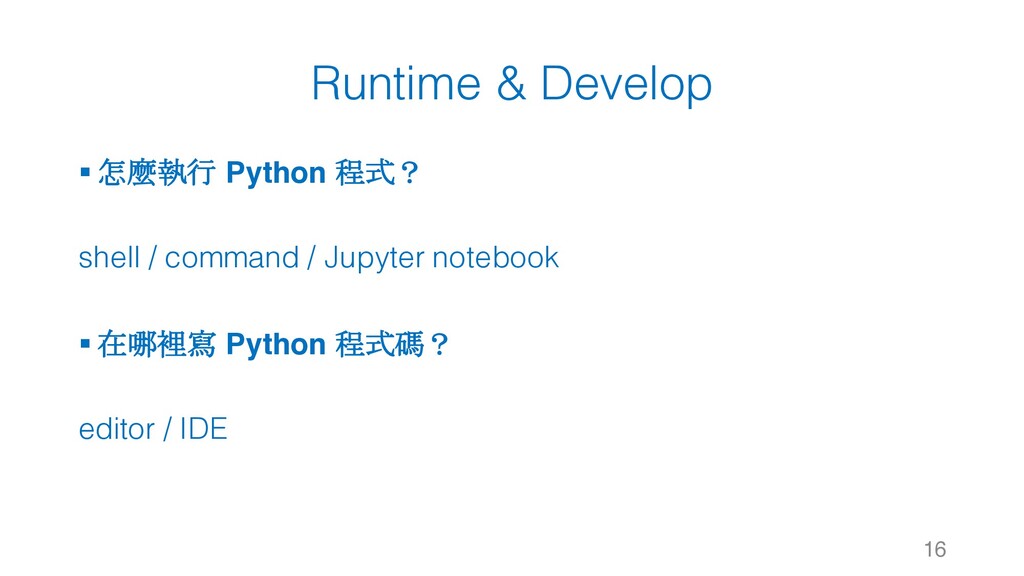 Runtime & Develop

▪ 怎麼執行 Python 程式？

shell / command / Jupyter notebook

▪ 在哪裡寫 Python 程式碼？

editor / IDE

16